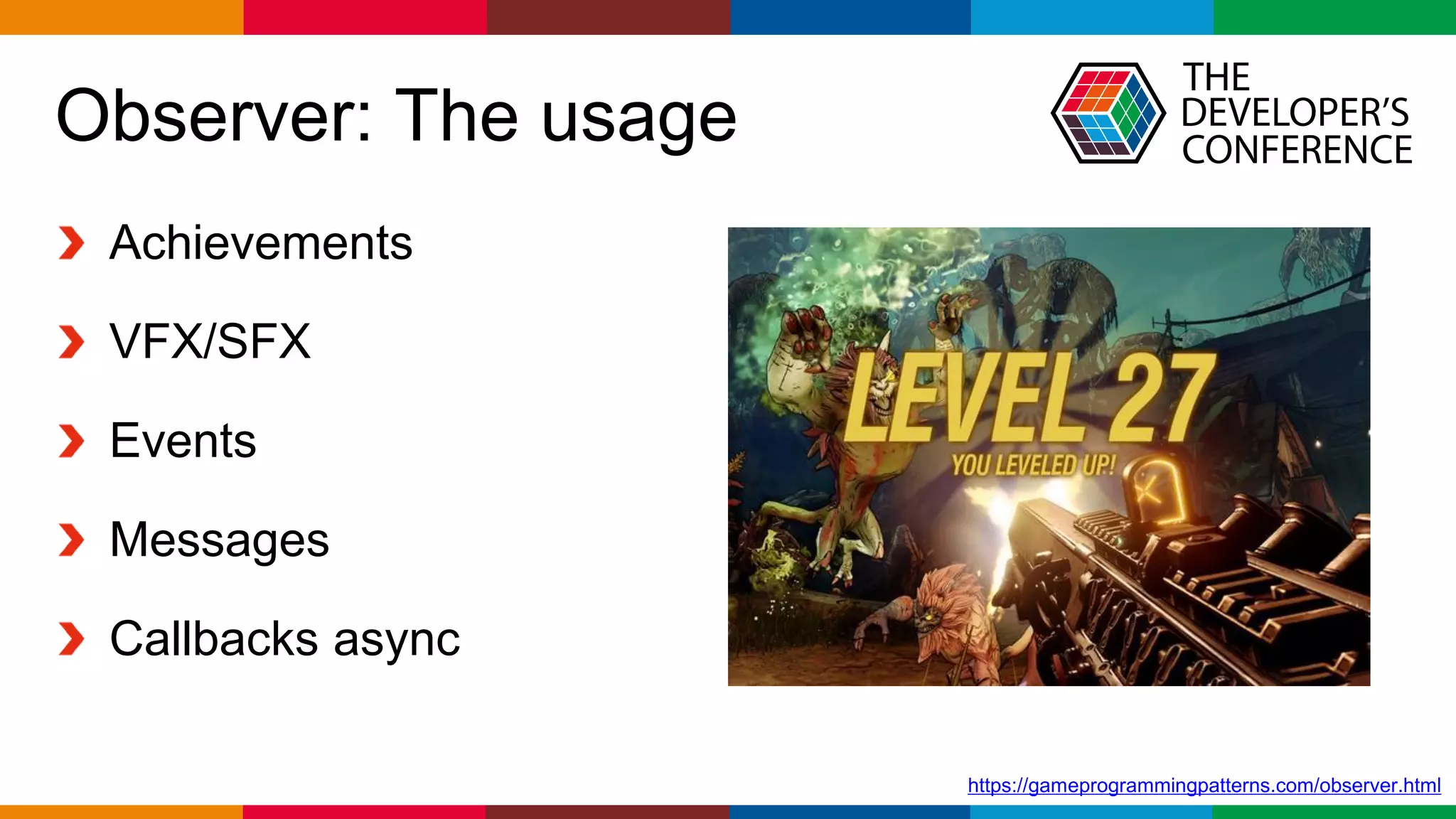 Observer: The usage

THE DEVELOPER'S CONFERENCE

Achievements

VFX/SFX

Events

Messages

Callbacks async

LEVEL 27

YOU LEVELED UP!

https://gameprogrammingpatterns.com/observer.html